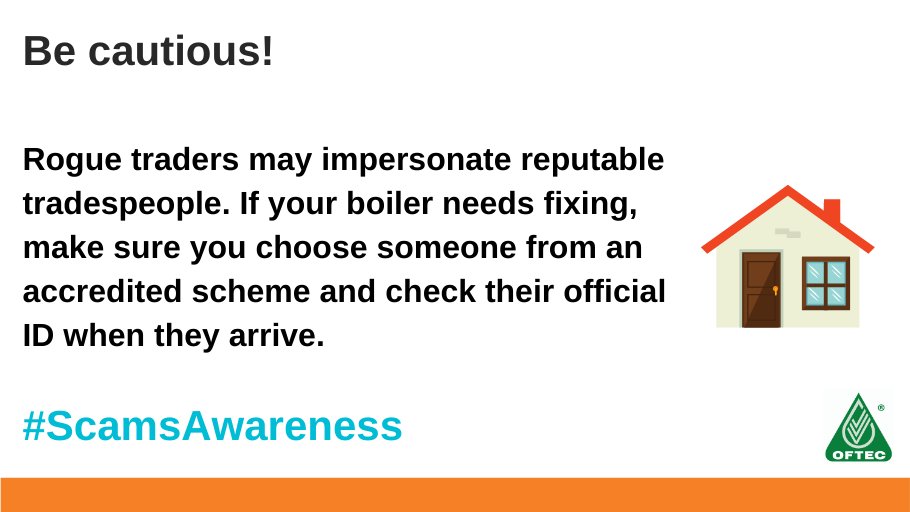 Be cautious!

Rogue traders may impersonate reputable tradespeople. If your boiler needs fixing, make sure you choose someone from an accredited scheme and check their official ID when they arrive.

#ScamsAwareness

OFTEC ®